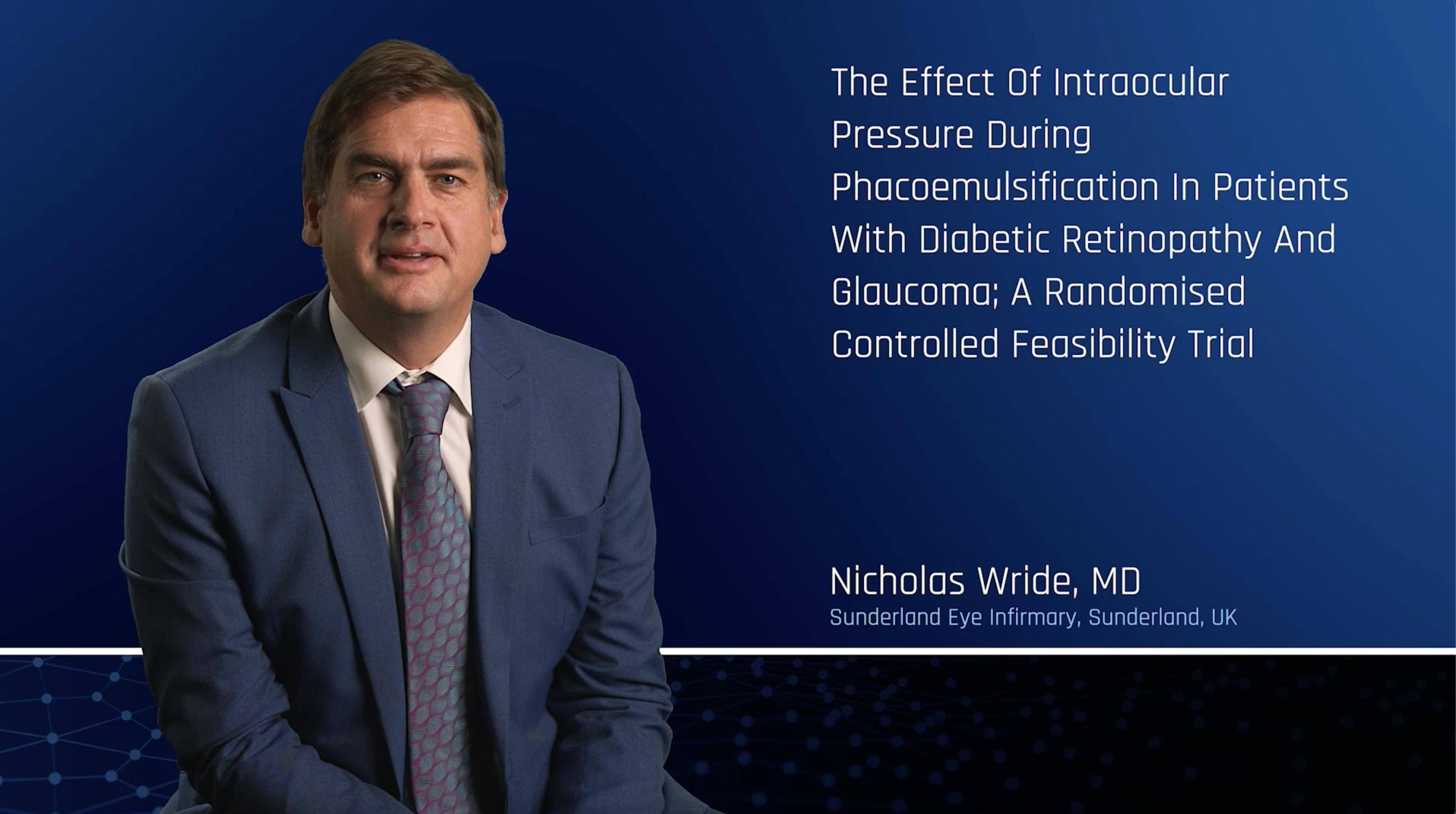 The Effect Of Intraocular Pressure During Phacoemulsification In Patients With Diabetic Retinopathy And Glaucoma; A Randomised Controlled Feasibility Trial

Nicholas Wride, MD
Sunderland Eye Infirmary, Sunderland, UK